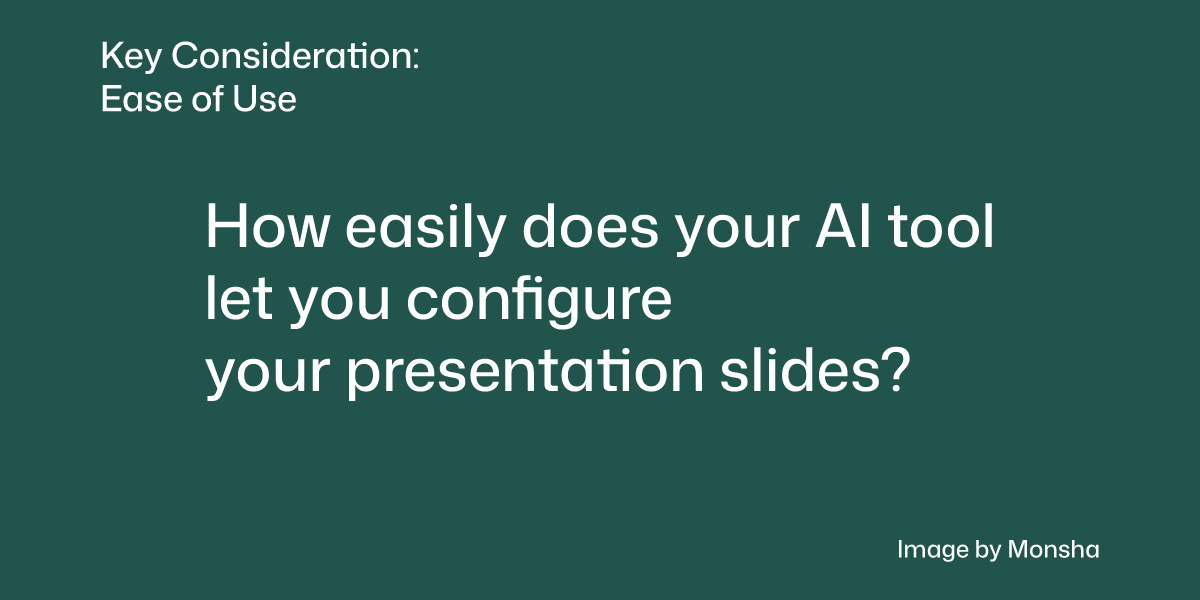 Key Consideration:
Ease of Use

How easily does your AI tool let you configure your presentation slides?

Image by Monsha